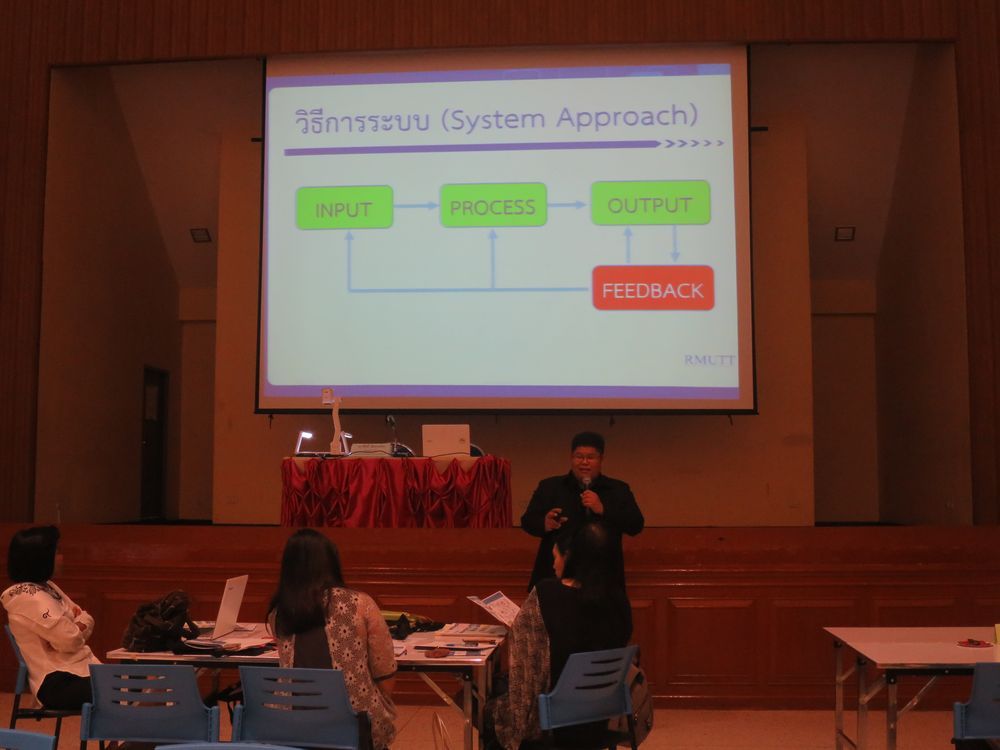 วิธีการระบบ (System Approach)

INPUT

PROCESS

OUTPUT

FEEDBACK

RMUTT